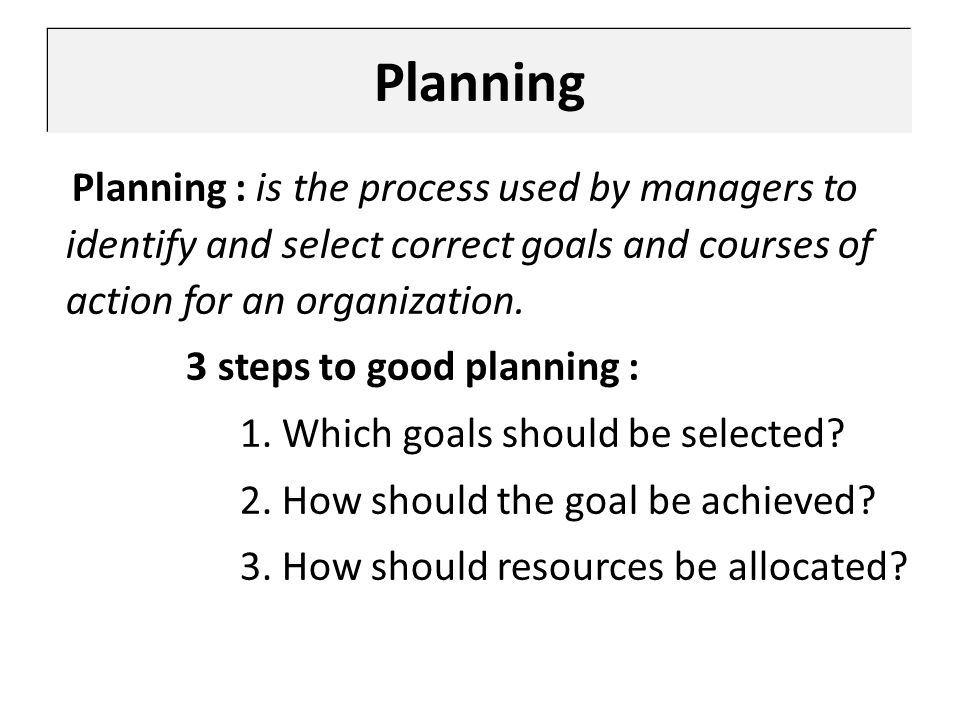 Planning

Planning : is the process used by managers to identify and select correct goals and courses of action for an organization.

3 steps to good planning :

1. Which goals should be selected?

2. How should the goal be achieved?

3. How should resources be allocated?